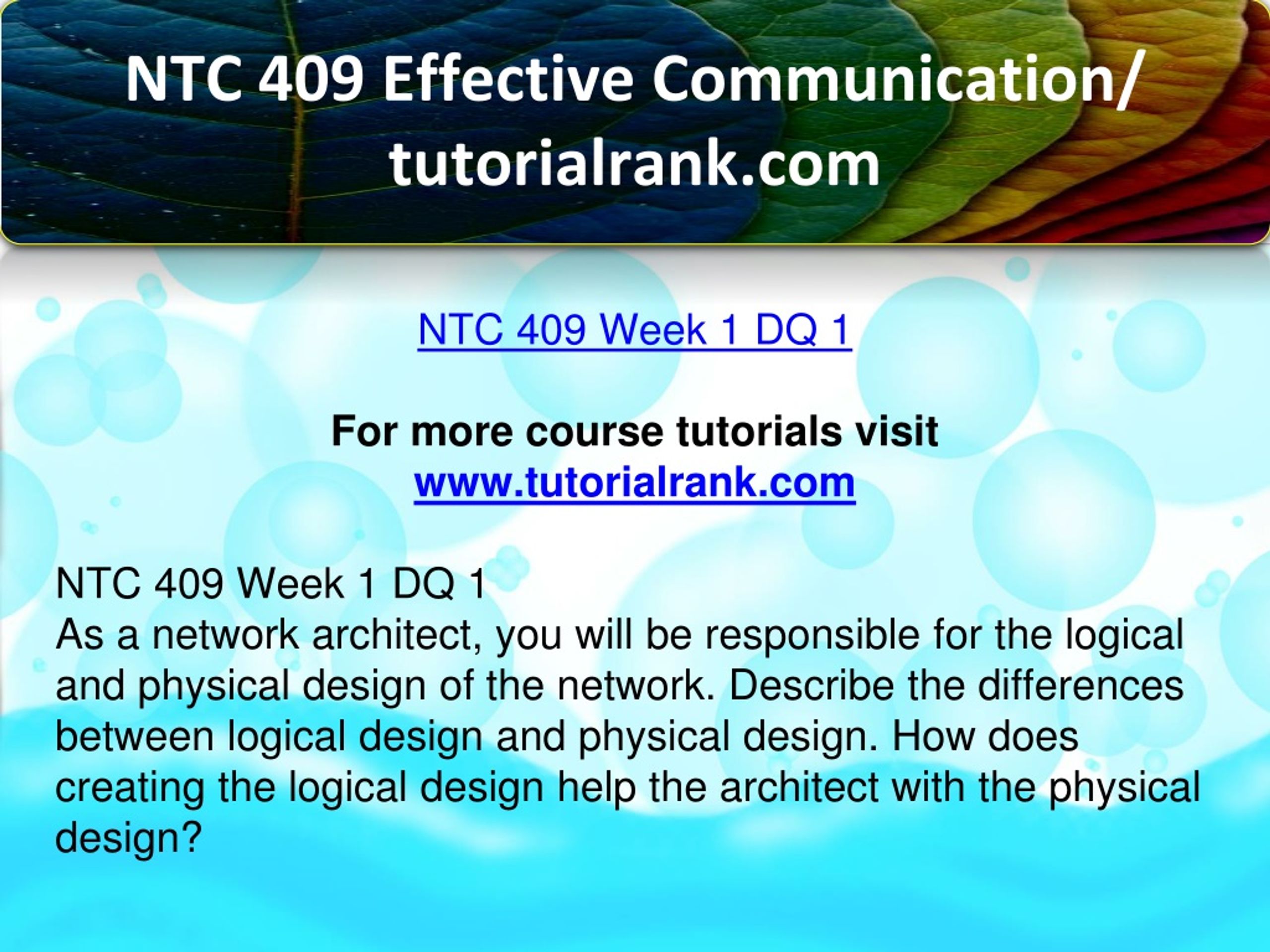 NTC 409 Effective Communication/ tutorialrank.com

NTC 409 Week 1 DQ 1

For more course tutorials visit
www.tutorialrank.com

NTC 409 Week 1 DQ 1
As a network architect, you will be responsible for the logical and physical design of the network. Describe the differences between logical design and physical design. How does creating the logical design help the architect with the physical design?